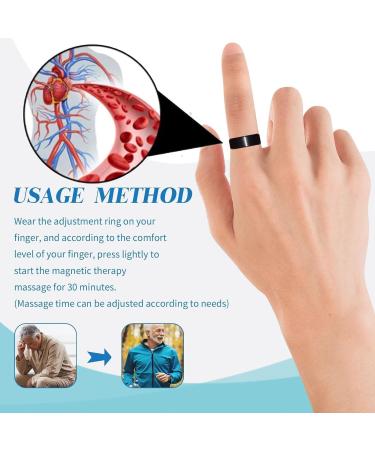 USAGE METHOD

Wear the adjustment ring on your finger, and according to the comfort level of your finger, press lightly to start the magnetic therapy massage for 30 minutes.
(Massage time can be adjusted according to needs)